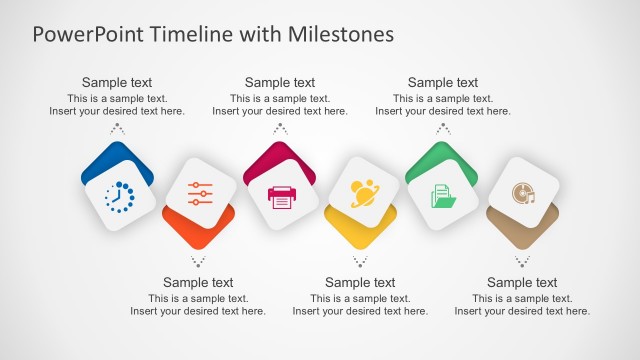 PowerPoint Timeline with Milestones

Sample text
This is a sample text. Insert your desired text here.

Sample text
This is a sample text. Insert your desired text here.

Sample text
This is a sample text. Insert your desired text here.

Sample text
This is a sample text. Insert your desired text here.

Sample text
This is a sample text. Insert your desired text here.

Sample text
This is a sample text. Insert your desired text here.